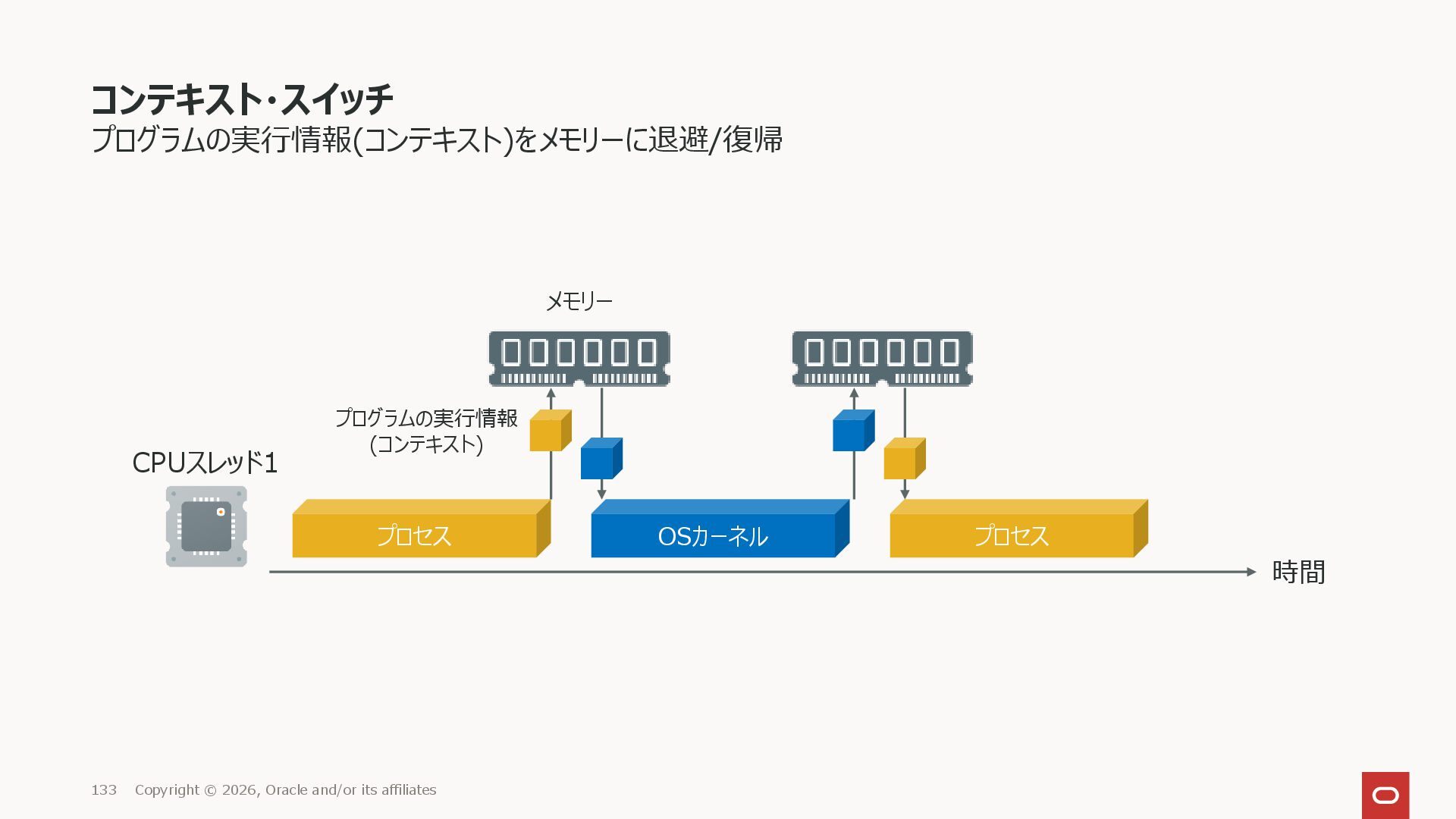 コンテキスト・スイッチ
プログラムの実行情報(コンテキスト)をメモリーに退避/復帰

メモリー

プログラムの実行情報
(コンテキスト)

CPUスレッド1

プロセス

OSカーネル

プロセス

時間

133 Copyright © 2026, Oracle and/or its affiliates